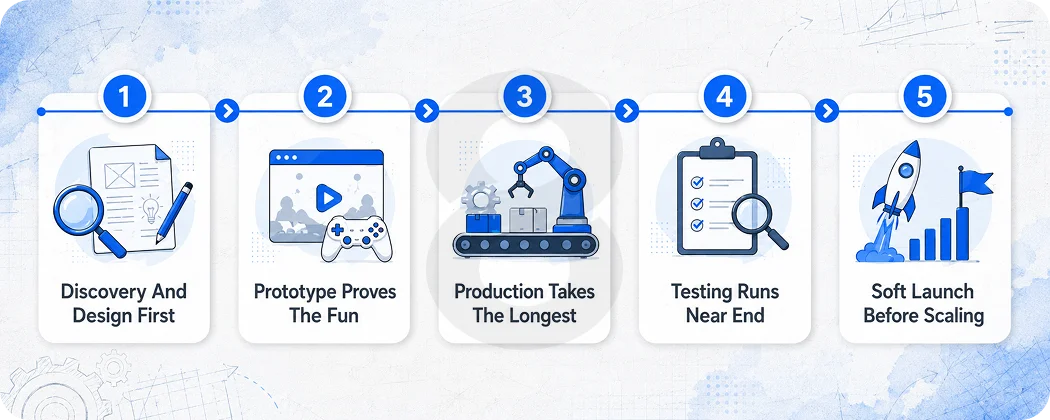 1

Discovery And Design First

2

Prototype Proves The Fun

3

Production Takes The Longest

4

Testing Runs Near End

5

Soft Launch Before Scaling